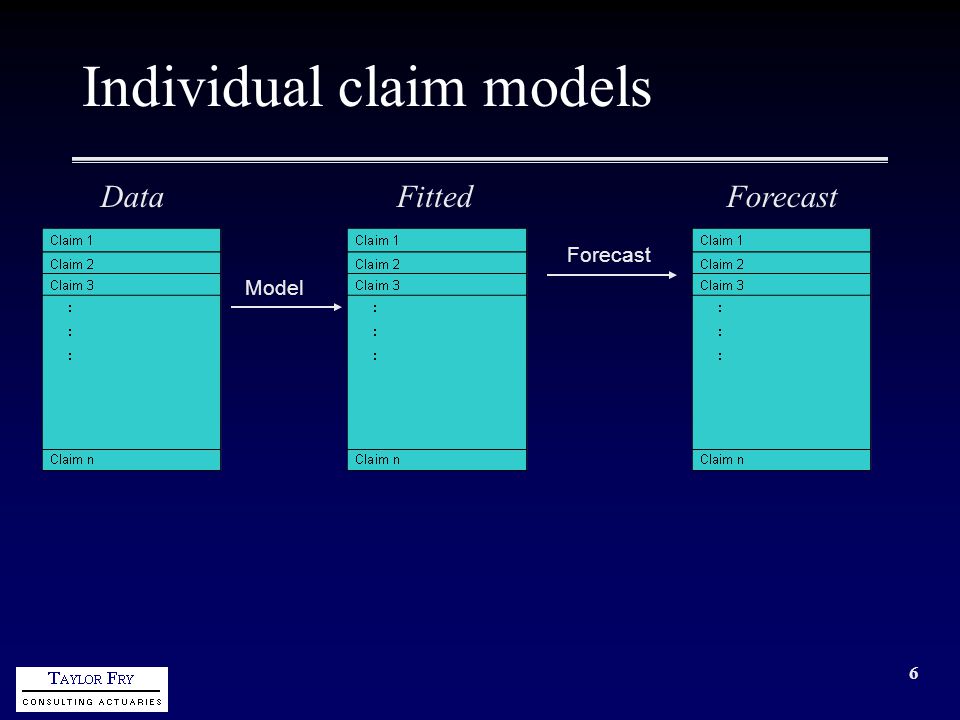 Individual claim models

Data

Claim 1
Claim 2
Claim 3
:
:
:
Claim n

Model

Fitted

Claim 1
Claim 2
Claim 3
:
:
:
Claim n

Forecast

Forecast

Claim 1
Claim 2
Claim 3
:
:
:
Claim n

TAYLOR FRY
CONSULTING ACTUARIES

6